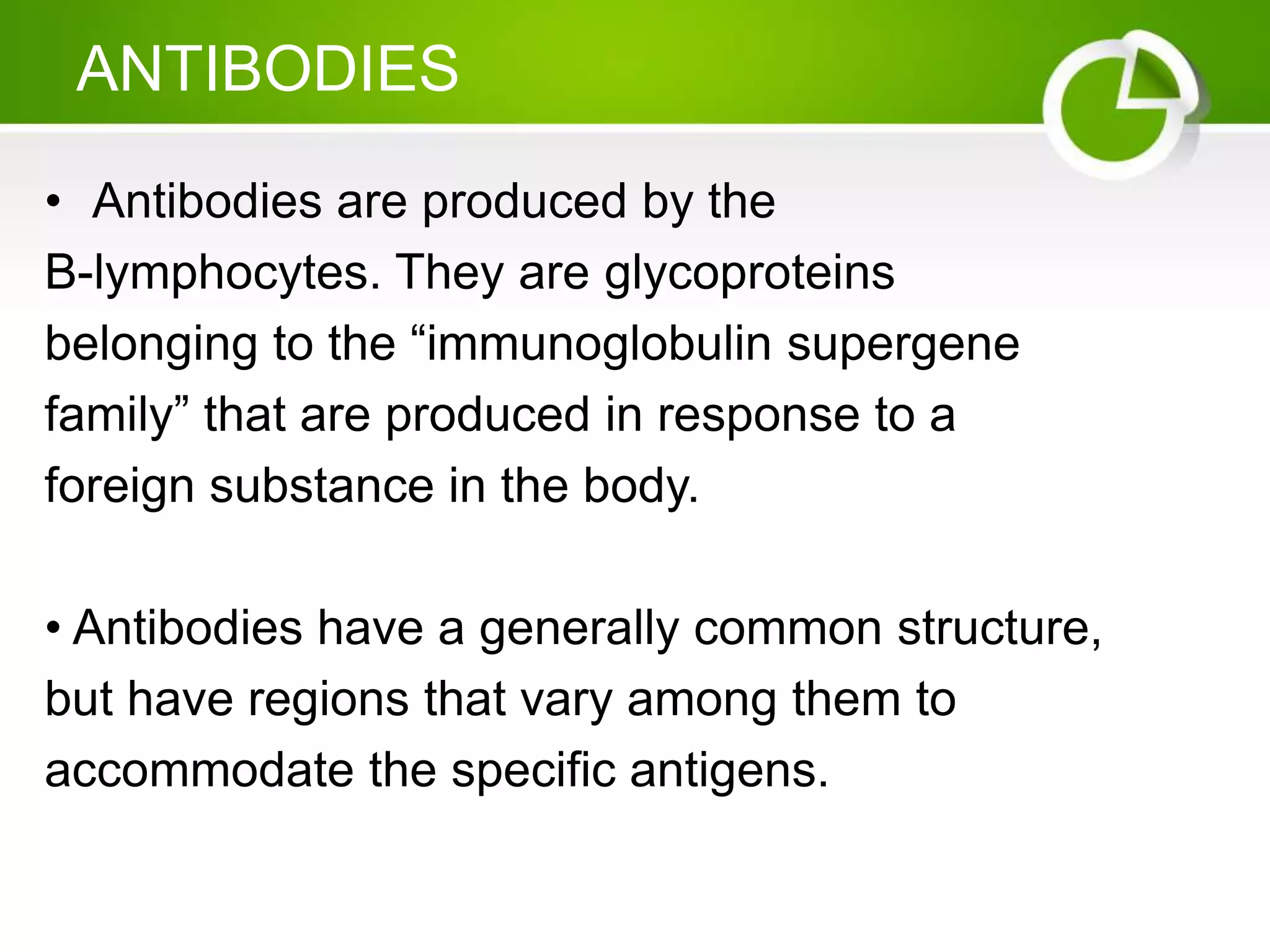 ANTIBODIES

• Antibodies are produced by the B-lymphocytes. They are glycoproteins belonging to the “immunoglobulin supergene family” that are produced in response to a foreign substance in the body.

• Antibodies have a generally common structure, but have regions that vary among them to accommodate the specific antigens.